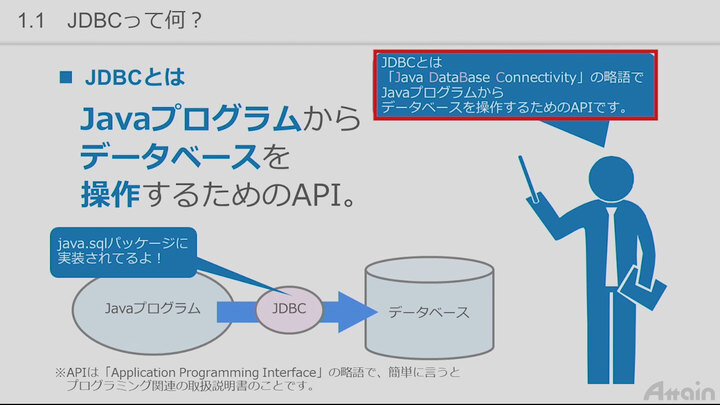 1.1 JDBCって何？

■ JDBCとは

Javaプログラムから
データベースを
操作するためのAPI。

JDBCとは
「Java DataBase Connectivity」の略語で
Javaプログラムから
データベースを操作するためのAPIです。

java.sqlパッケージに
実装されてるよ！

Javaプログラム

JDBC

データベース

※APIは「Application Programming Interface」の略語で、簡単に言うと
プログラミング関連の取扱説明書のことです。

Attain